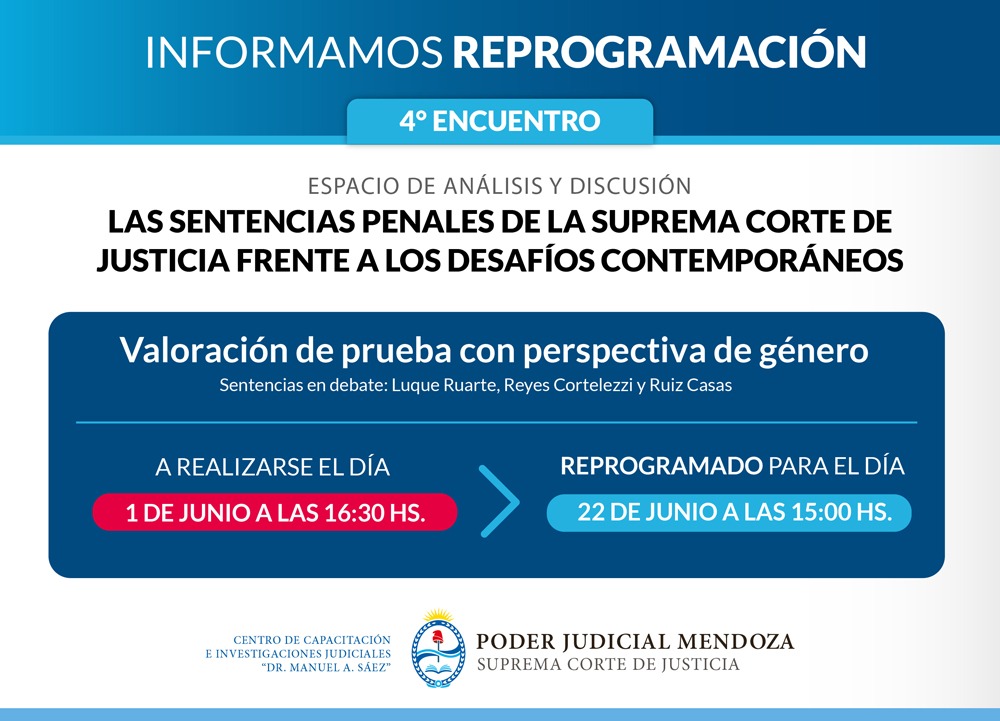 INFORMAMOS REPROGRAMACIÓN

4° ENCUENTRO

ESPACIO DE ANÁLISIS Y DISCUSIÓN

LAS SENTENCIAS PENALES DE LA SUPREMA CORTE DE JUSTICIA FRENTE A LOS DESAFÍOS CONTEMPORÁNEOS

Valoración de prueba con perspectiva de género

Sentencias en debate: Luque Ruarte, Reyes Cortelezzi y Ruiz Casas

A REALIZARSE EL DÍA

1 DE JUNIO A LAS 16:30 HS.

REPROGRAMADO PARA EL DÍA

22 DE JUNIO A LAS 15:00 HS.

CENTRO DE CAPACITACIÓN E INVESTIGACIONES JUDICIALES "DR. MANUEL A. SÁEZ"

PODER JUDICIAL MENDOZA
SUPREMA CORTE DE JUSTICIA